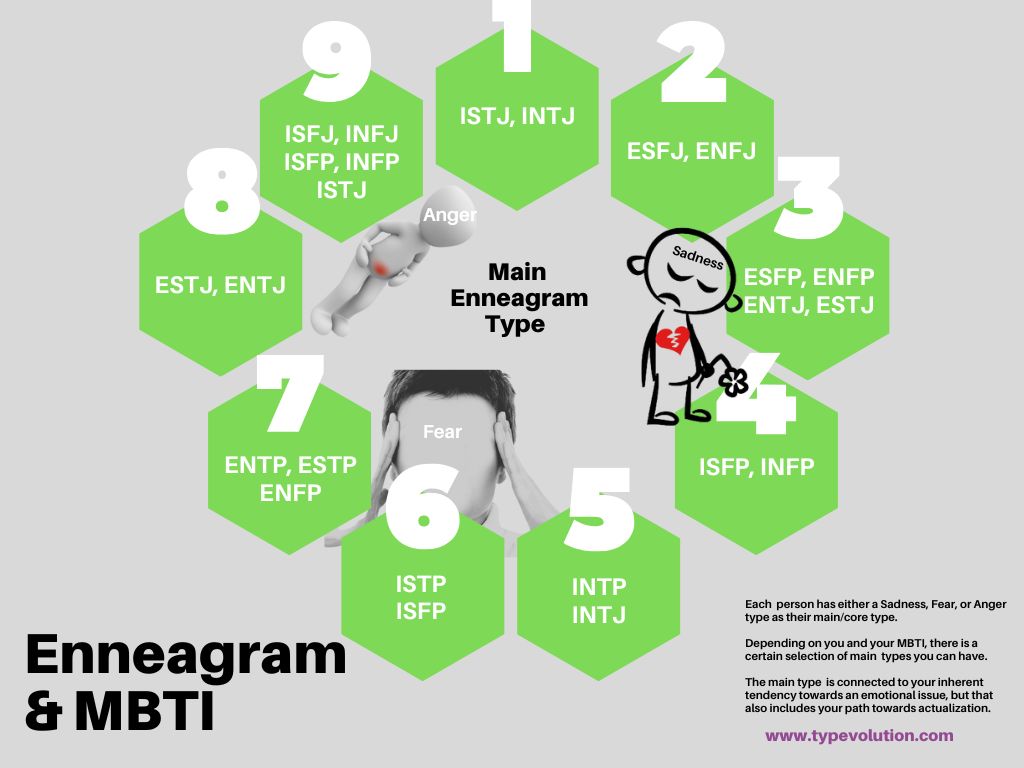 1
ISTJ, INTJ

2
ESFJ, ENFJ

3
ESFP, ENFP
ENTJ, ESTJ

4
ISFP, INFP

5
INTP
INTJ

6
ISTP
ISFP

7
ENTP, ESTP
ENFP

8
ESTJ, ENTJ

9
ISFJ, INFJ
ISFP, INFP
ISTJ

Anger

Sadness

Fear

Main Enneagram Type

Enneagram & MBTI

Each person has either a Sadness, Fear, or Anger type as their main/core type.

Depending on you and your MBTI, there is a certain selection of main types you can have.

The main type is connected to your inherent tendency towards an emotional issue, but that also includes your path towards actualization.

www.typevolution.com